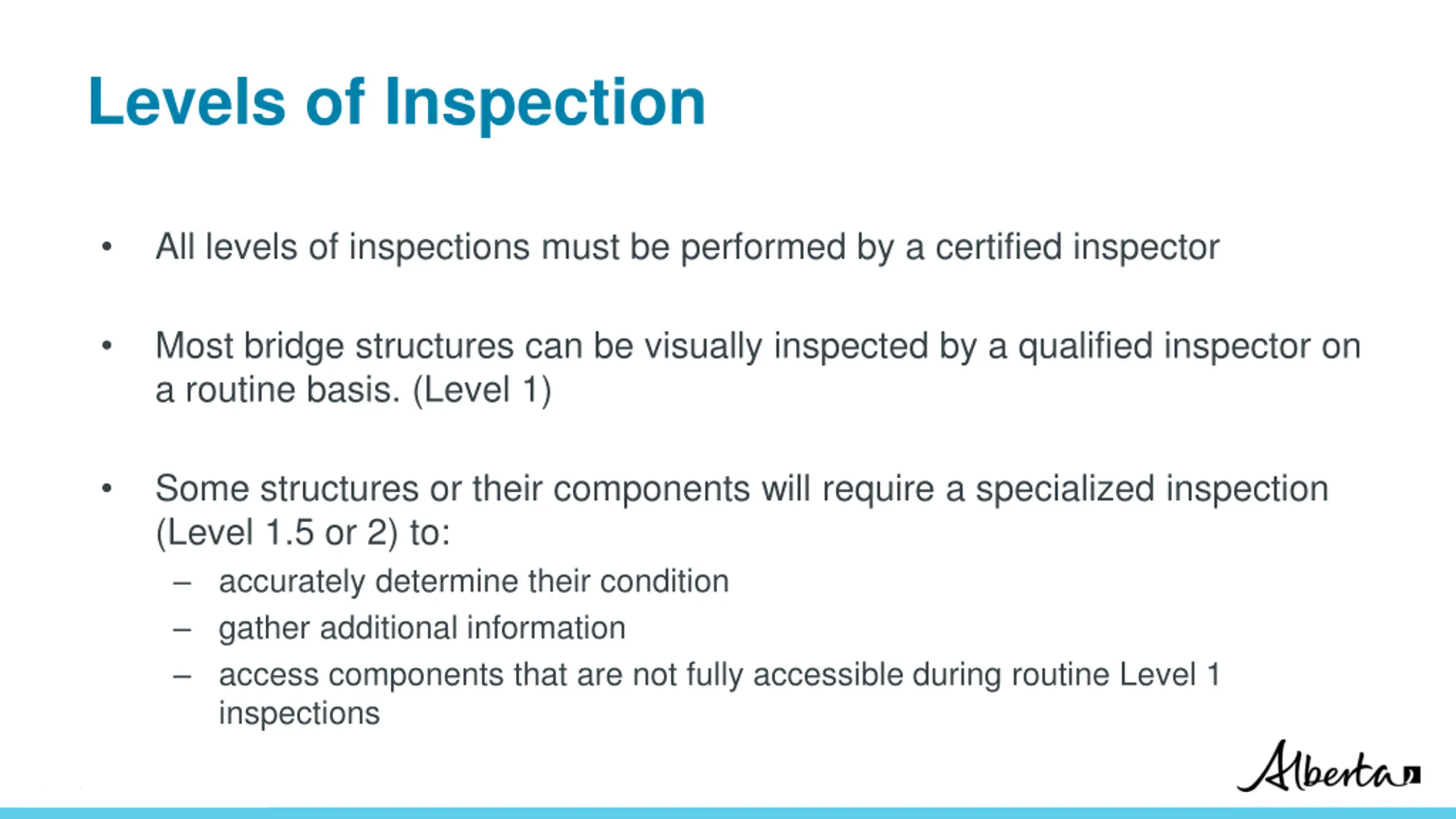 Levels of Inspection

• All levels of inspections must be performed by a certified inspector

• Most bridge structures can be visually inspected by a qualified inspector on a routine basis. (Level 1)

• Some structures or their components will require a specialized inspection (Level 1.5 or 2) to:
– accurately determine their condition
– gather additional information
– access components that are not fully accessible during routine Level 1 inspections

Alberta